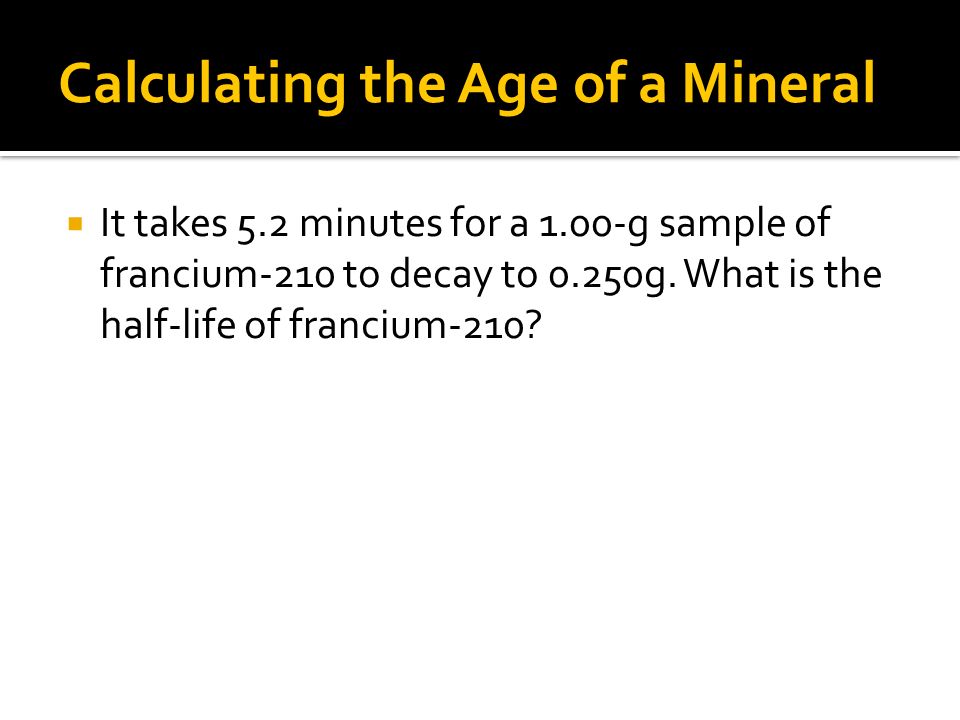 Calculating the Age of a Mineral

It takes 5.2 minutes for a 1.00-g sample of francium-210 to decay to 0.250g. What is the half-life of francium-210?